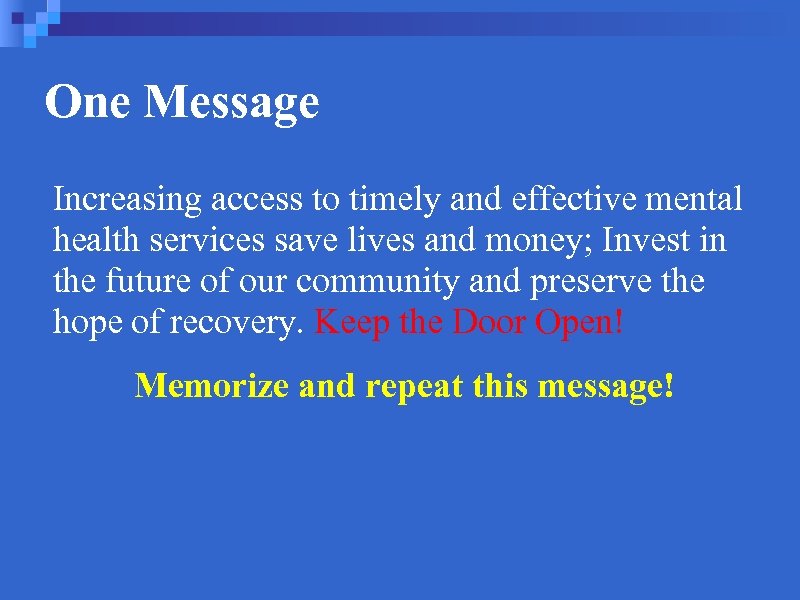 One Message

Increasing access to timely and effective mental health services save lives and money; Invest in the future of our community and preserve the hope of recovery. Keep the Door Open!

Memorize and repeat this message!